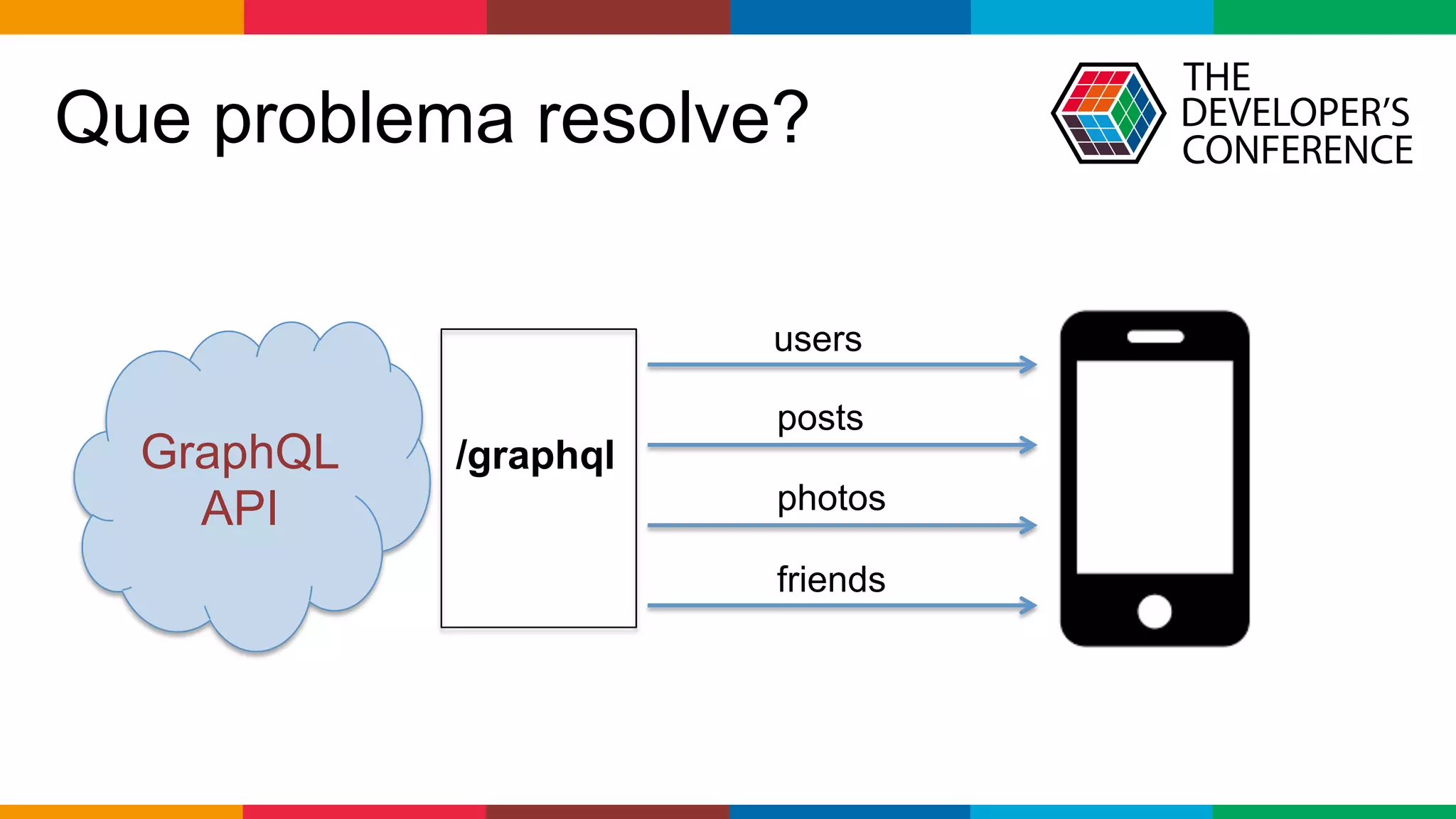 Que problema resolve?

THE DEVELOPER'S CONFERENCE

GraphQL API

/graphql

users

posts

photos

friends